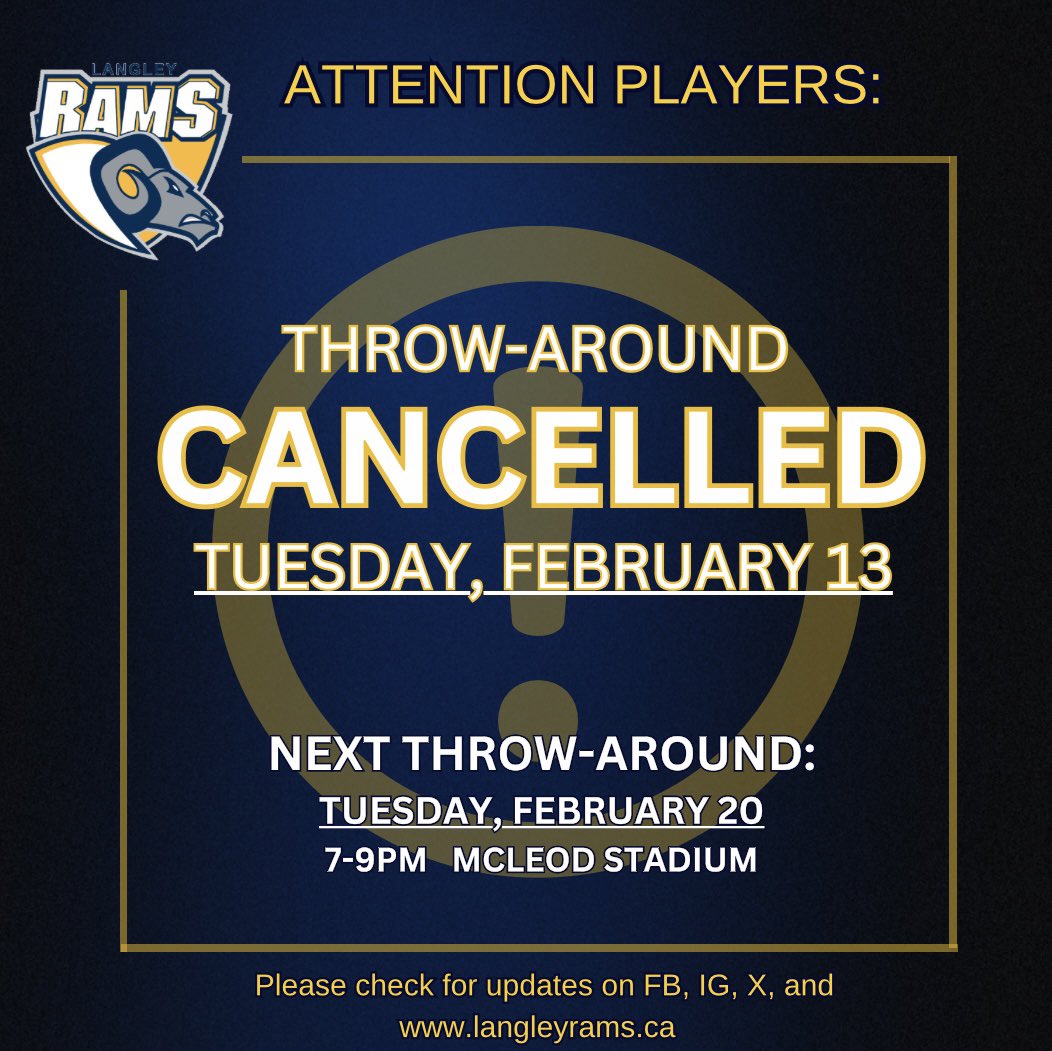 LANGLEY
RAMS

ATTENTION PLAYERS:

THROW-AROUND
CANCELLED
TUESDAY, FEBRUARY 13

NEXT THROW-AROUND:
TUESDAY, FEBRUARY 20
7-9PM MCLEOD STADIUM

Please check for updates on FB, IG, X, and www.langleyrams.ca